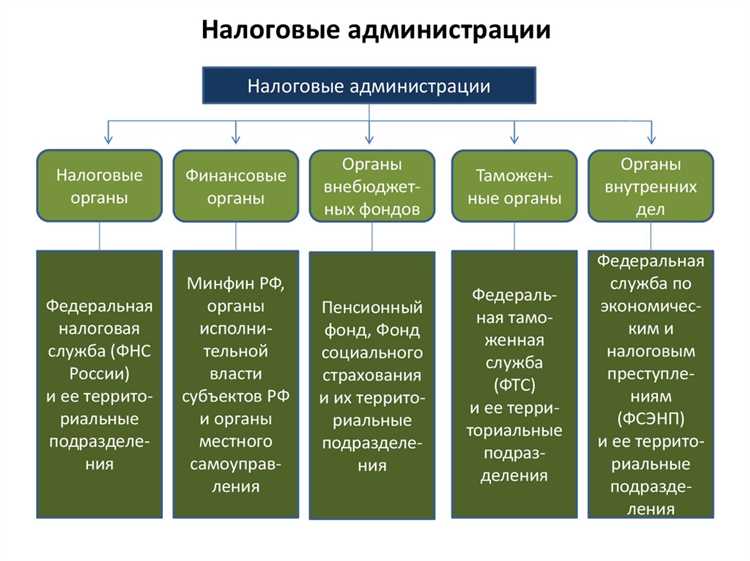 Налоговые администрации

Налоговые администрации

Налоговые органы

Финансовые органы

Органы внебюджетных фондов

Таможенные органы

Органы внутренних дел

Федеральная налоговая служба (ФНС России) и ее территориальные подразделения

Минфин РФ, органы исполнительной власти субъектов РФ и органы местного самоуправления

Пенсионный фонд, Фонд социального страхования и их территориальные подразделения

Федеральная таможенная служба (ФТС) и ее территориальные подразделения

Федеральная служба по экономическим и налоговым преступлениям (ФСЭНП) и ее территориальные подразделения